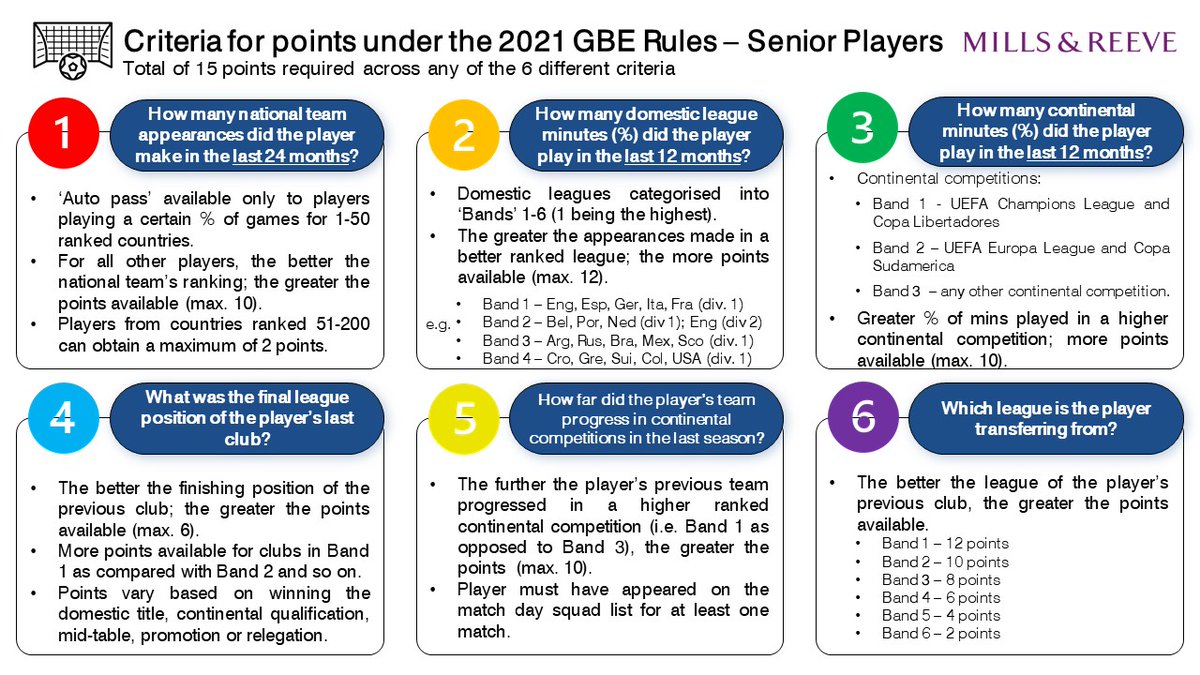 Criteria for points under the 2021 GBE Rules – Senior Players

MILLS & REEVE

Total of 15 points required across any of the 6 different criteria

1

How many national team appearances did the player make in the last 24 months?

• 'Auto pass' available only to players playing a certain % of games for 1-50 ranked countries.
• For all other players, the better the national team's ranking; the greater the points available (max. 10).
• Players from countries ranked 51-200 can obtain a maximum of 2 points.

2

How many domestic league minutes (%) did the player play in the last 12 months?

• Domestic leagues categorised into 'Bands' 1-6 (1 being the highest).
• The greater the appearances made in a better ranked league; the more points available (max. 12).

e.g.
• Band 1 – Eng, Esp, Ger, Ita, Fra (div. 1)
• Band 2 – Bel, Por, Ned (div 1); Eng (div 2)
• Band 3 – Arg, Rus, Bra, Mex, Sco (div. 1)
• Band 4 – Cro, Gre, Sui, Col, USA (div. 1)

3

How many continental minutes (%) did the player play in the last 12 months?

• Continental competitions:
  • Band 1 - UEFA Champions League and Copa Libertadores
  • Band 2 – UEFA Europa League and Copa Sudamerica
  • Band 3 – any other continental competition.
• Greater % of mins played in a higher continental competition; more points available (max. 10).

4

What was the final league position of the player's last club?

• The better the finishing position of the previous club; the greater the points available (max. 6).
• More points available for clubs in Band 1 as compared with Band 2 and so on.
• Points vary based on winning the domestic title, continental qualification, mid-table, promotion or relegation.

5

How far did the player's team progress in continental competitions in the last season?

• The further the player's previous team progressed in a higher ranked continental competition (i.e. Band 1 as opposed to Band 3), the greater the points (max. 10).
• Player must have appeared on the match day squad list for at least one match.

6

Which league is the player transferring from?

• The better the league of the player's previous club, the greater the points available.
  • Band 1 – 12 points
  • Band 2 – 10 points
  • Band 3 – 8 points
  • Band 4 – 6 points
  • Band 5 – 4 points
  • Band 6 – 2 points